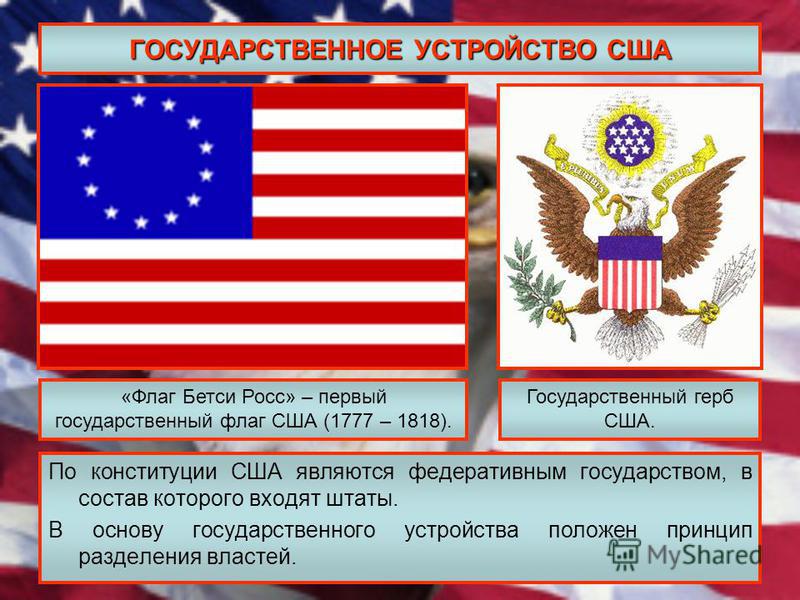 ГОСУДАРСТВЕННОЕ УСТРОЙСТВО США

«Флаг Бетси Росс» – первый государственный флаг США (1777 – 1818).

Государственный герб США.

По конституции США являются федеративным государством, в состав которого входят штаты.

В основу государственного устройства положен принцип разделения властей.

MyShared